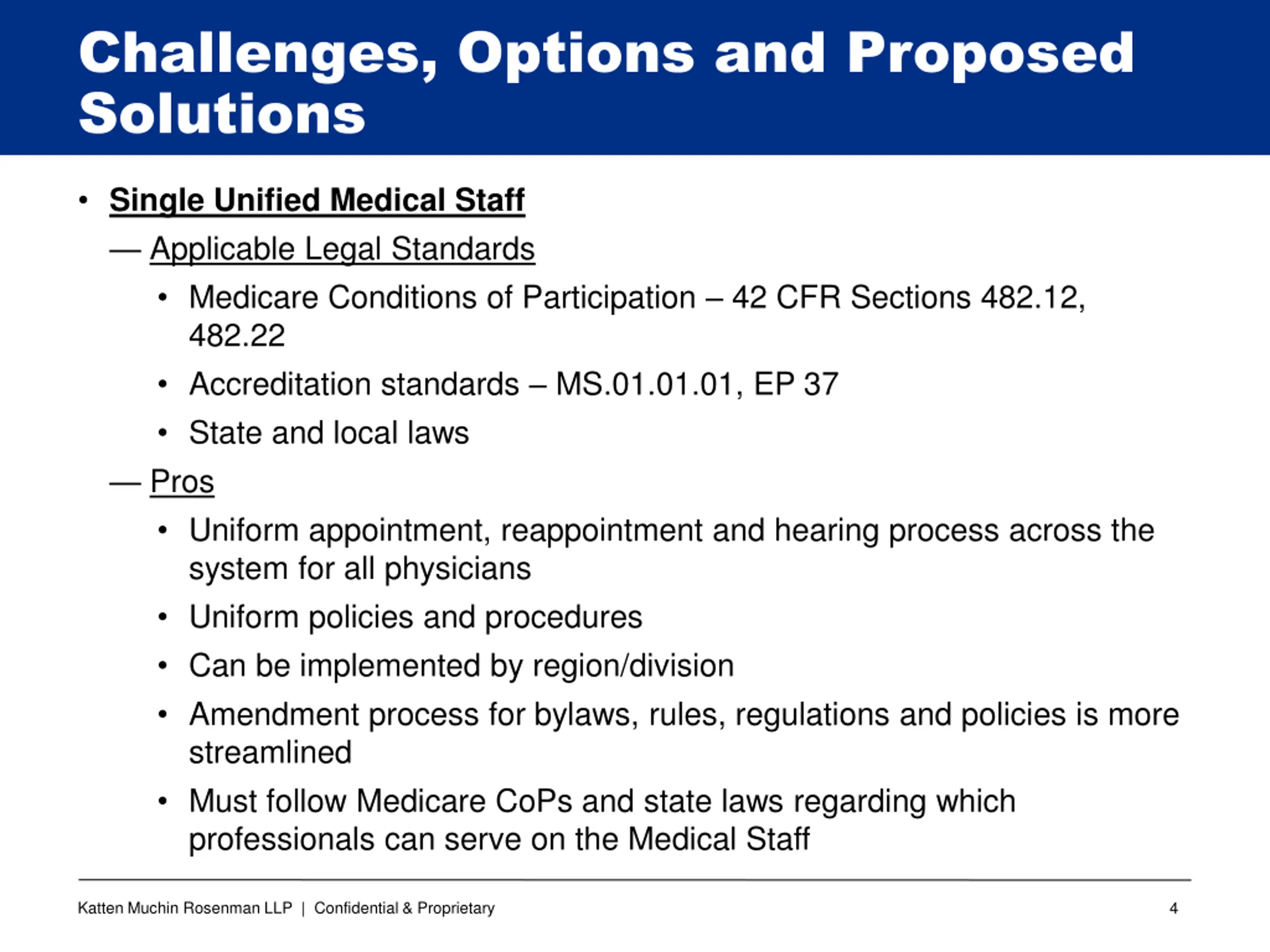 Challenges, Options and Proposed Solutions

• Single Unified Medical Staff

— Applicable Legal Standards

• Medicare Conditions of Participation – 42 CFR Sections 482.12, 482.22

• Accreditation standards – MS.01.01.01, EP 37

• State and local laws

— Pros

• Uniform appointment, reappointment and hearing process across the system for all physicians

• Uniform policies and procedures

• Can be implemented by region/division

• Amendment process for bylaws, rules, regulations and policies is more streamlined

• Must follow Medicare CoPs and state laws regarding which professionals can serve on the Medical Staff

Katten Muchin Rosenman LLP | Confidential & Proprietary 4